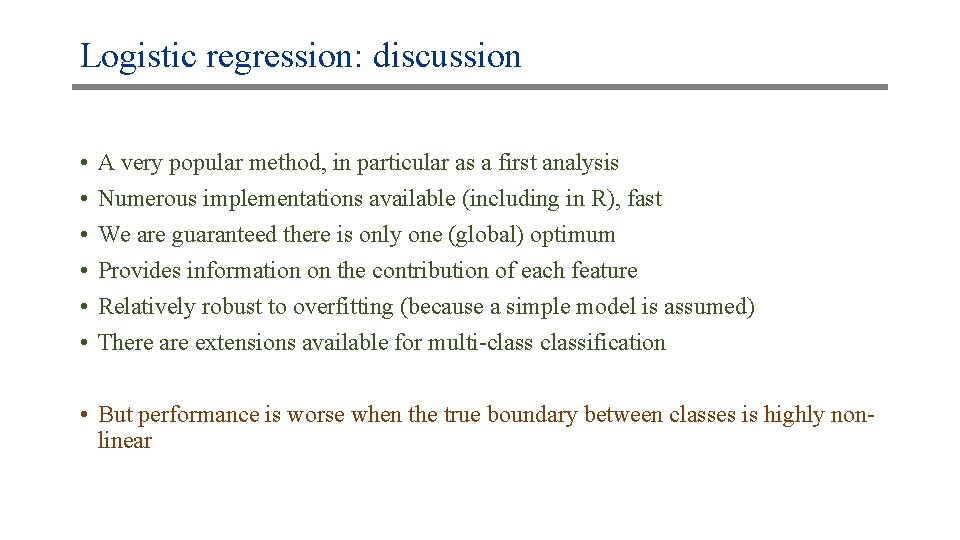 Logistic regression: discussion

• A very popular method, in particular as a first analysis
• Numerous implementations available (including in R), fast
• We are guaranteed there is only one (global) optimum
• Provides information on the contribution of each feature
• Relatively robust to overfitting (because a simple model is assumed)
• There are extensions available for multi-class classification

• But performance is worse when the true boundary between classes is highly non-linear